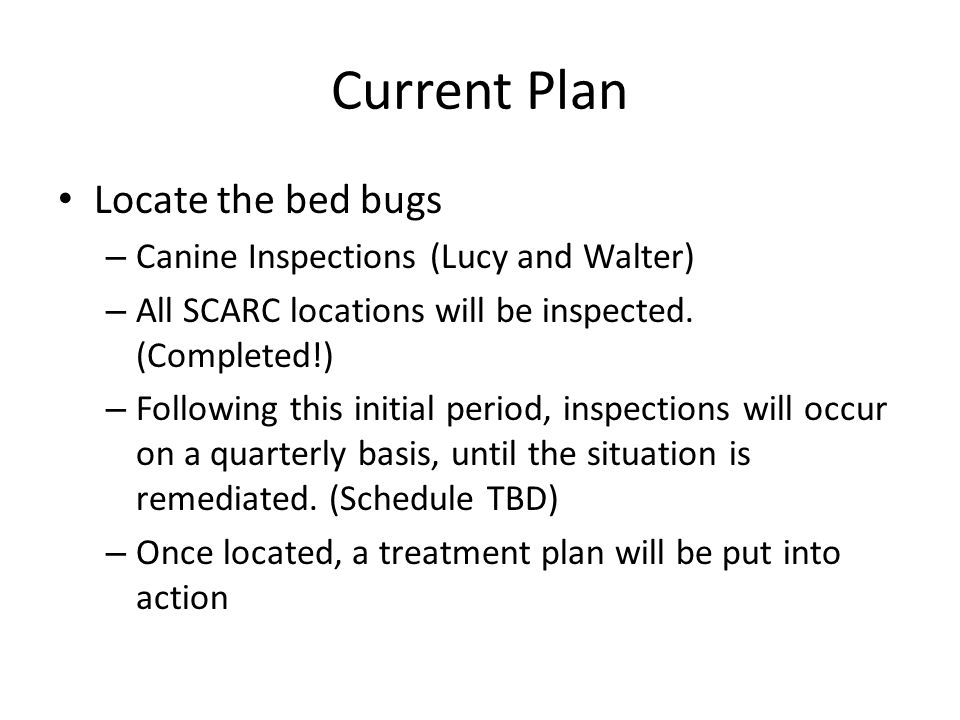 Current Plan

• Locate the bed bugs
– Canine Inspections (Lucy and Walter)
– All SCARC locations will be inspected. (Completed!)
– Following this initial period, inspections will occur on a quarterly basis, until the situation is remediated. (Schedule TBD)
– Once located, a treatment plan will be put into action